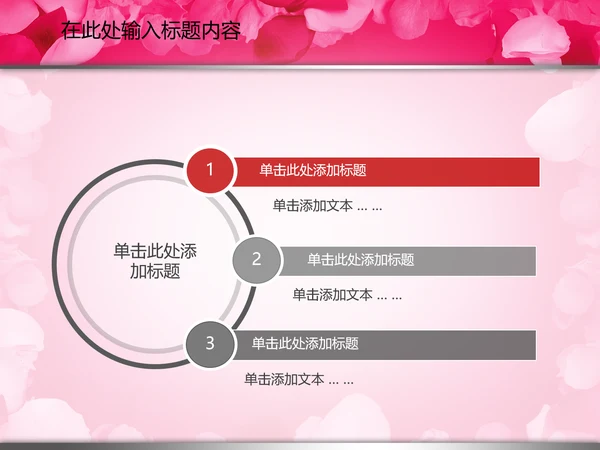 在此处输入标题内容

单击此处添加标题

1

单击此处添加标题

单击添加文本 … …

2

单击此处添加标题

单击添加文本 … …

3

单击此处添加标题

单击添加文本 … …